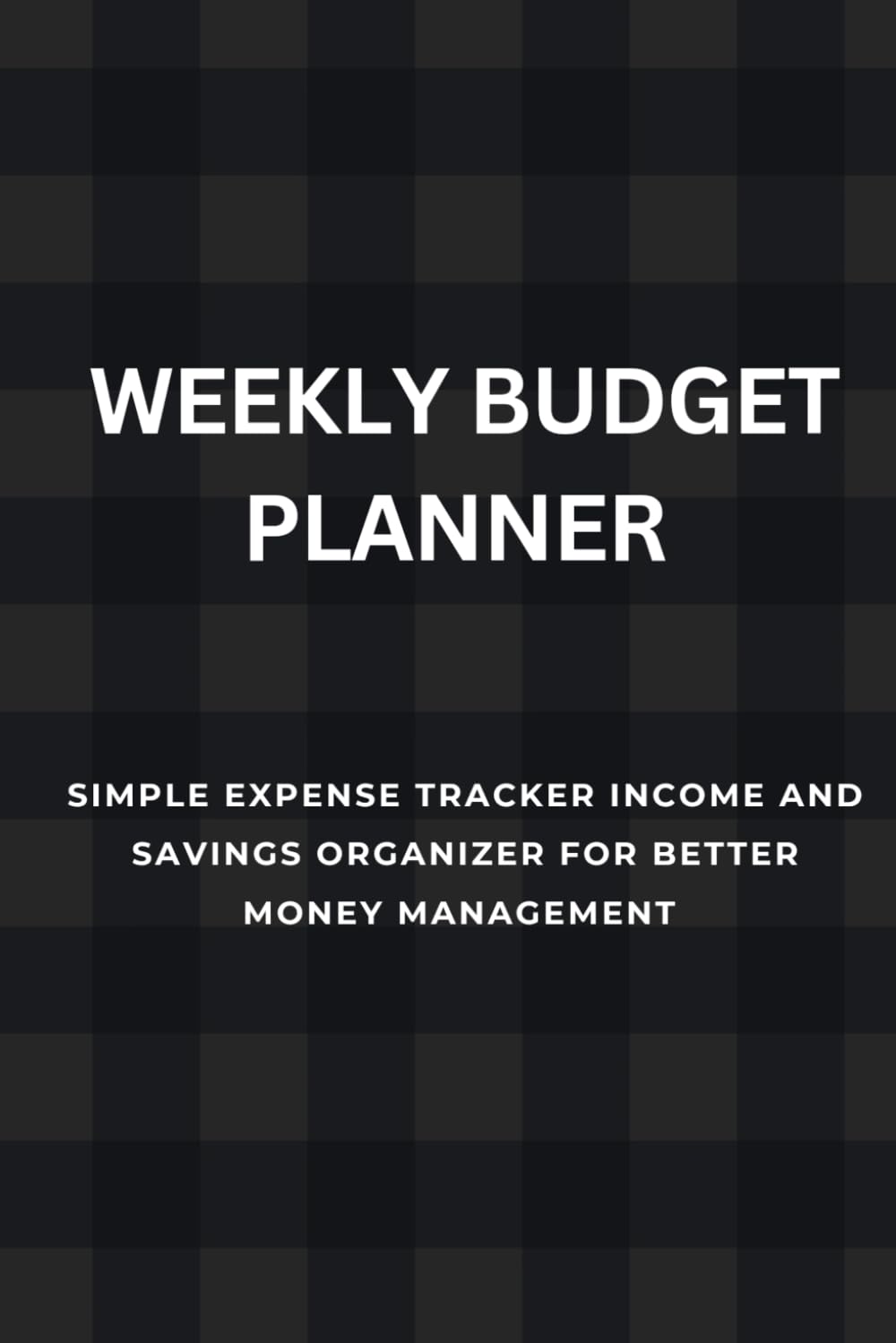 WEEKLY BUDGET PLANNER

SIMPLE EXPENSE TRACKER INCOME AND SAVINGS ORGANIZER FOR BETTER MONEY MANAGEMENT